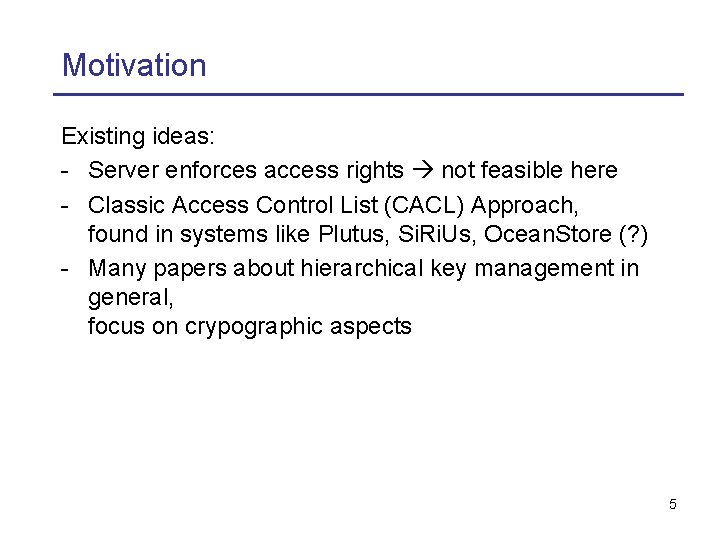 Motivation

Existing ideas:
- Server enforces access rights → not feasible here
- Classic Access Control List (CACL) Approach, found in systems like Plutus, SiRiUs, OceanStore (?)
- Many papers about hierarchical key management in general,
focus on crypographic aspects

5